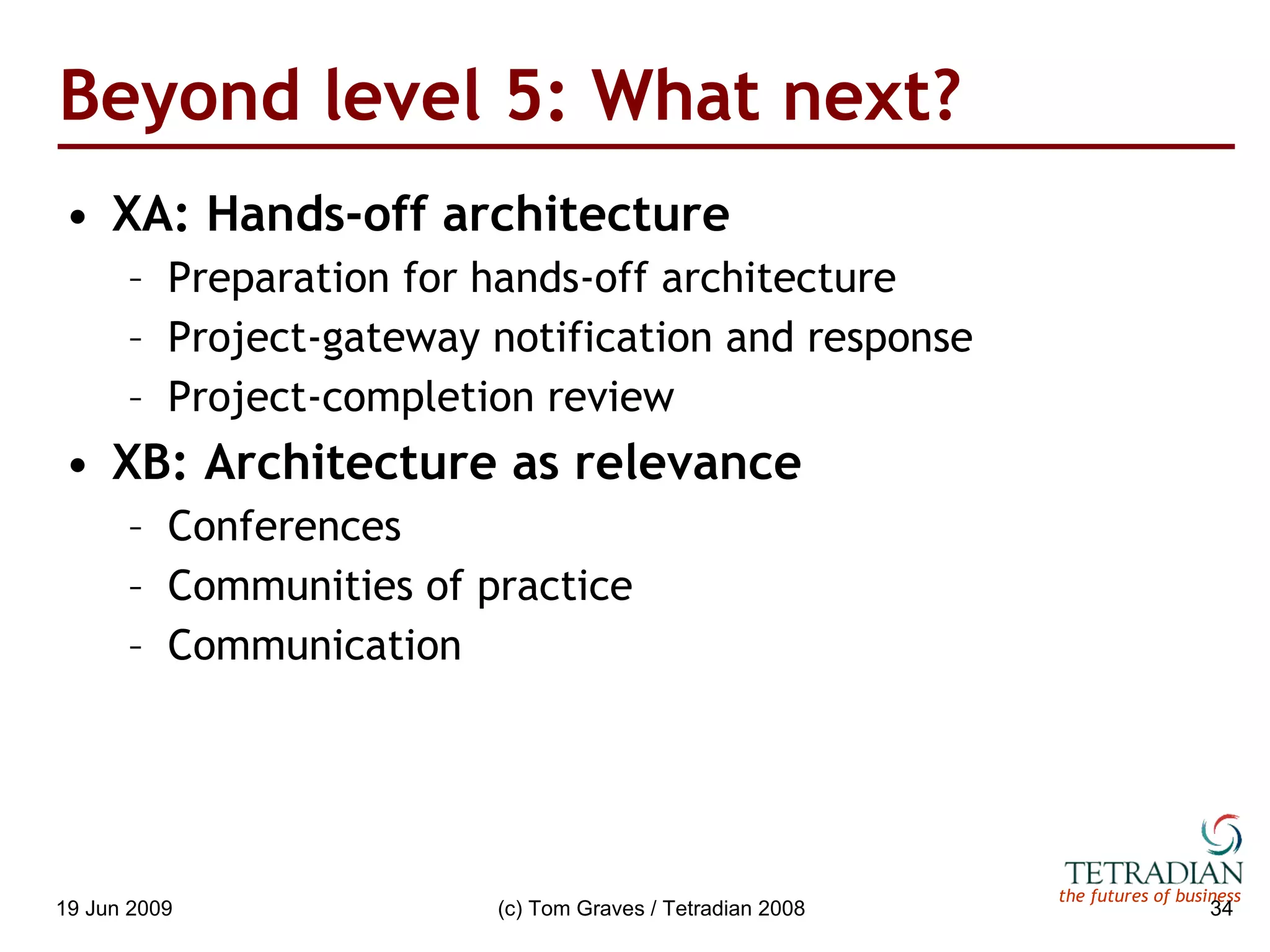 Beyond level 5: What next?

• XA: Hands-off architecture
– Preparation for hands-off architecture
– Project-gateway notification and response
– Project-completion review

• XB: Architecture as relevance
– Conferences
– Communities of practice
– Communication

TETRADIAN
the futures of business

19 Jun 2009

(c) Tom Graves / Tetradian 2008

34